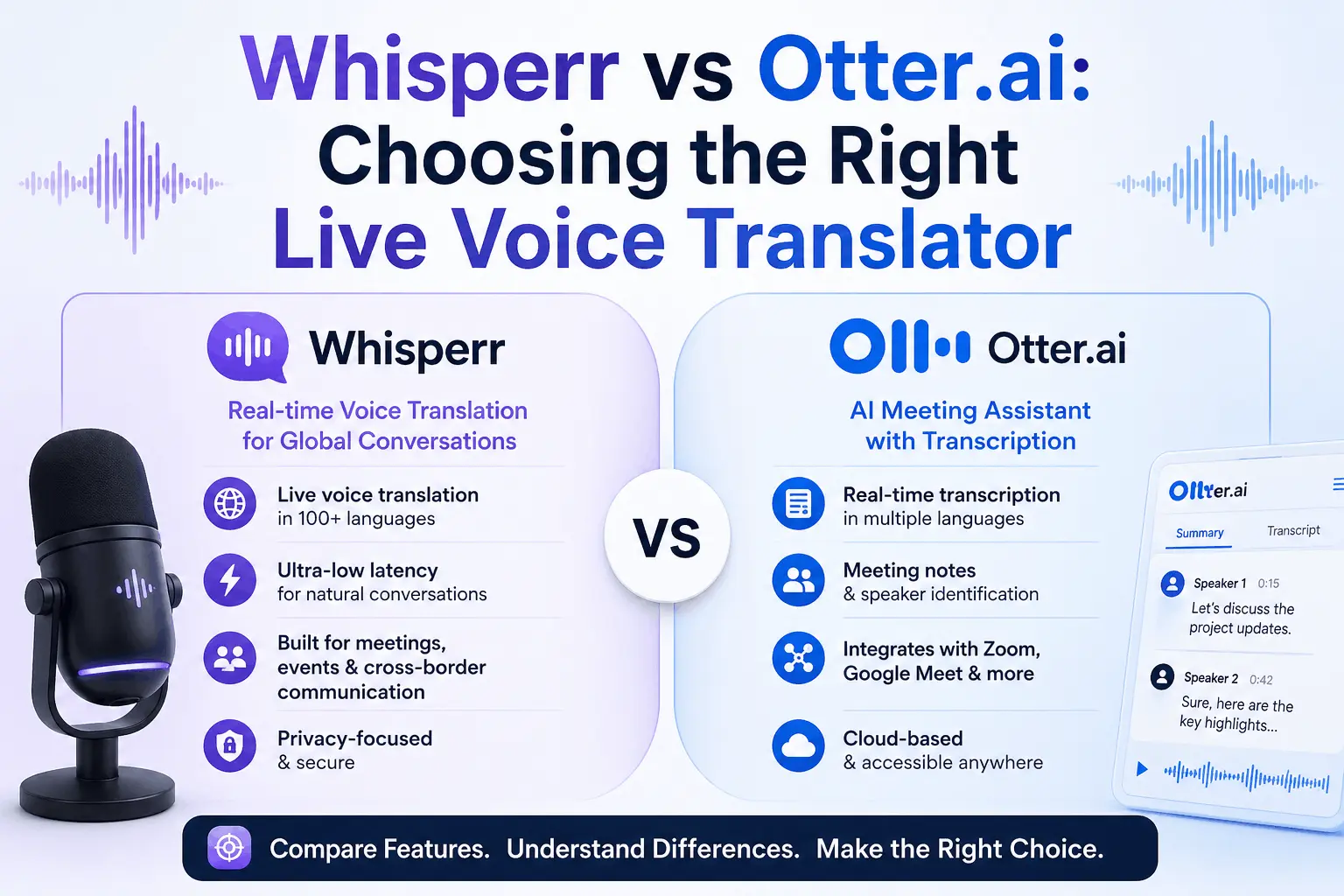 Whisperr vs Otter.ai: Choosing the Right Live Voice Translator

Whisperr

Real-time Voice Translation for Global Conversations

Live voice translation in 100+ languages

Ultra-low latency for natural conversations

Built for meetings, events & cross-border communication

Privacy-focused & secure

VS

Otter.ai

AI Meeting Assistant with Transcription

Real-time transcription in multiple languages

Meeting notes & speaker identification

Integrates with Zoom, Google Meet & more

Cloud-based & accessible anywhere

Otter.ai

Summary Transcript

Speaker 1 0:15
Let's discuss the project updates.

Speaker 2 0:42
Sure, here are the key highlights...

Compare Features. Understand Differences. Make the Right Choice.